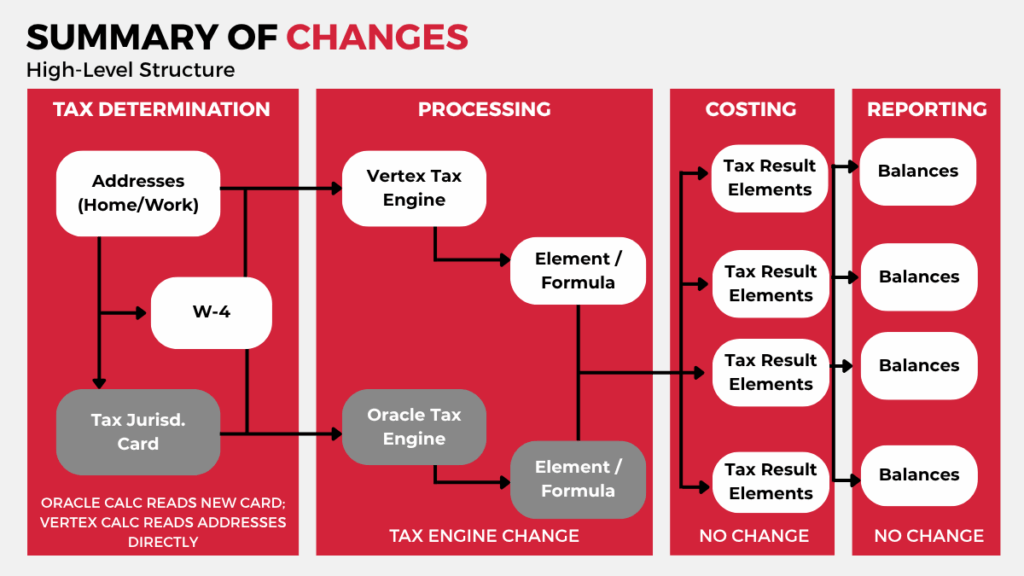 SUMMARY OF CHANGES
High-Level Structure

TAX DETERMINATION

Addresses (Home/Work)

W-4

Tax Jurisd. Card

ORACLE CALC READS NEW CARD; VERTEX CALC READS ADDRESSES DIRECTLY

PROCESSING

Vertex Tax Engine

Element / Formula

Oracle Tax Engine

Element / Formula

TAX ENGINE CHANGE

COSTING

Tax Result Elements

Tax Result Elements

Tax Result Elements

Tax Result Elements

NO CHANGE

REPORTING

Balances

Balances

Balances

Balances

NO CHANGE